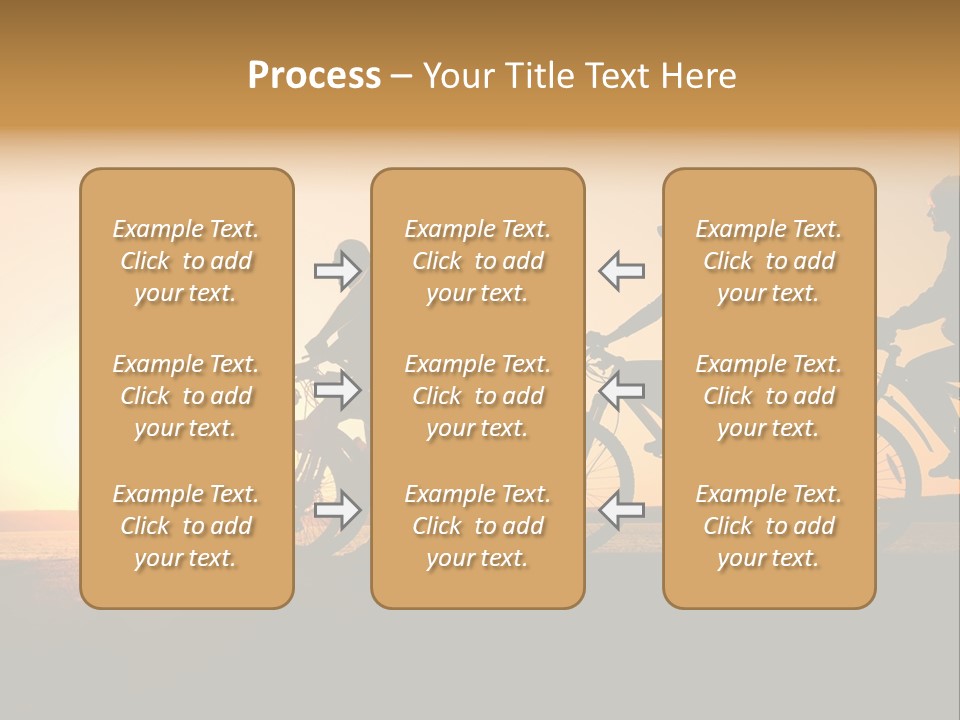 Process – Your Title Text Here

Example Text. Click to add your text.

Example Text. Click to add your text.

Example Text. Click to add your text.

Example Text. Click to add your text.

Example Text. Click to add your text.

Example Text. Click to add your text.

Example Text. Click to add your text.

Example Text. Click to add your text.

Example Text. Click to add your text.